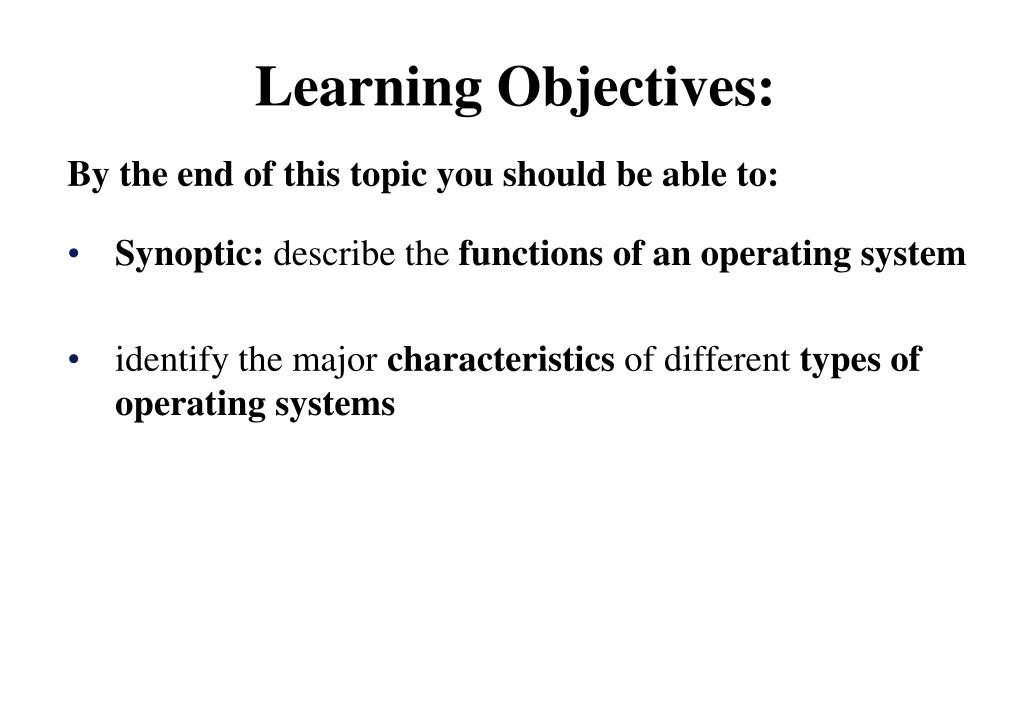 Learning Objectives:

By the end of this topic you should be able to:

• Synoptic: describe the functions of an operating system

• identify the major characteristics of different types of operating systems